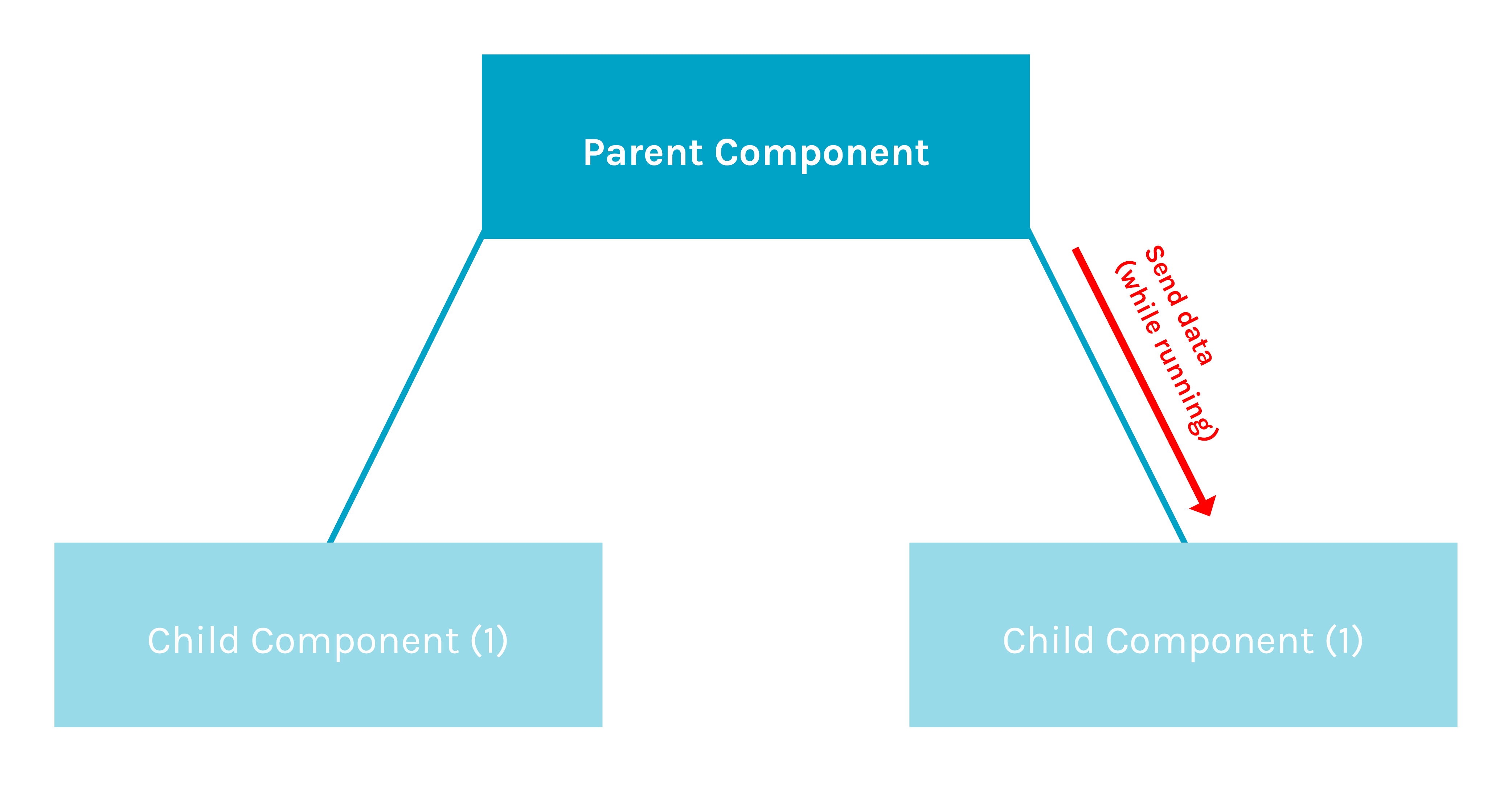 Parent Component

Send data
(while running)

Child Component (1)

Child Component (1)